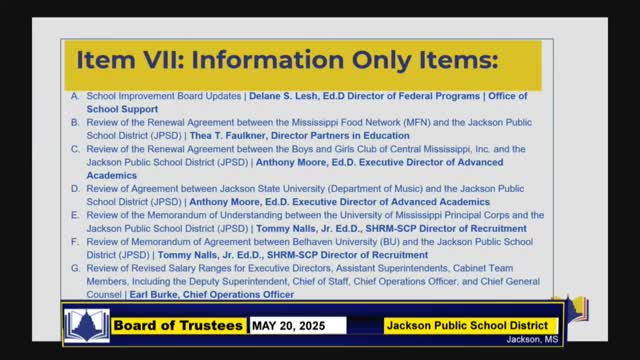 Item VII: Information Only Items:

A. School Improvement Board Updates | Delane S. Lesh, Ed.D Director of Federal Programs | Office of School Support

B. Review of the Renewal Agreement between the Mississippi Food Network (MFN) and the Jackson Public School District (JPSD) | Thea T. Faulkner, Director Partners in Education

C. Review of the Renewal Agreement between the Boys and Girls Club of Central Mississippi, Inc. and the Jackson Public School District (JPSD) | Anthony Moore, Ed.D. Executive Director of Advanced Academics

D. Review of Agreement between Jackson State University (Department of Music) and the Jackson Public School District (JPSD) | Anthony Moore, Ed.D. Executive Director of Advanced Academics

E. Review of the Memorandum of Understanding between the University of Mississippi Principal Corps and the Jackson Public School District (JPSD) | Tommy Nalls, Jr. Ed.D., SHRM-SCP Director of Recruitment

F. Review of Memorandum of Agreement between Belhaven University (BU) and the Jackson Public School District (JPSD) | Tommy Nalls, Jr. Ed.D., SHRM-SCP Director of Recruitment

G. Review of Revised Salary Ranges for Executive Directors, Assistant Superintendents, Cabinet Team Members, Including the Deputy Superintendent, Chief of Staff, Chief Operations Officer, and Chief General Counsel | Earl Burke, Chief Operations Officer

Board of Trustees MAY 20, 2025 Jackson Public School District
Jackson, MS